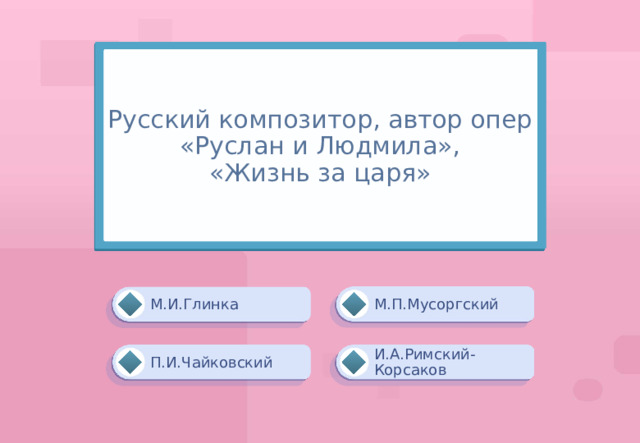 Русский композитор, автор опер «Руслан и Людмила», «Жизнь за царя»

М.И.Глинка

М.П.Мусоргский

П.И.Чайковский

И.А.Римский-Корсаков